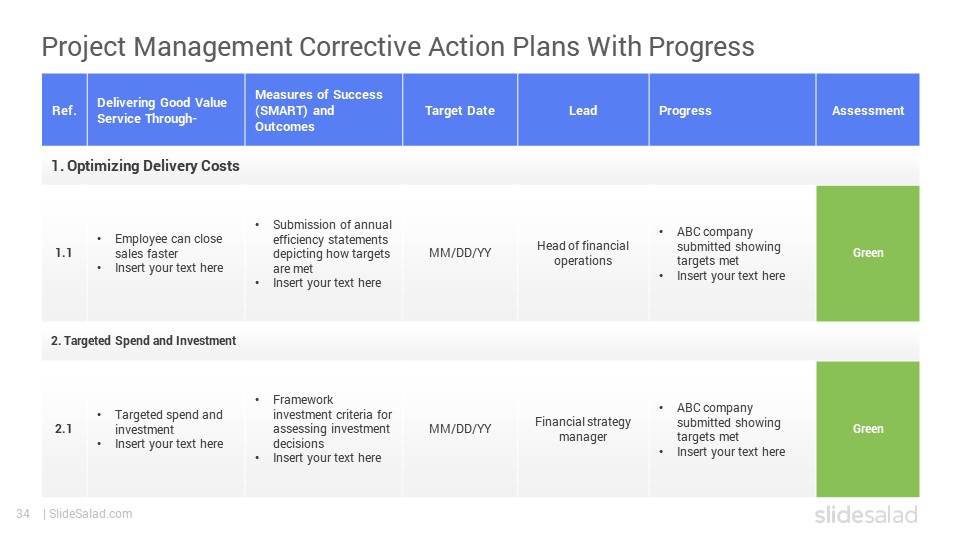 Project Management Corrective Action Plans With Progress

| Ref. | Delivering Good Value Service Through- | Measures of Success (SMART) and Outcomes | Target Date | Lead | Progress | Assessment |
|---|---|---|---|---|---|---|
| 1. Optimizing Delivery Costs | | | | | | |
| 1.1 | • Employee can close sales faster • Insert your text here | • Submission of annual efficiency statements depicting how targets are met • Insert your text here | MM/DD/YY | Head of financial operations | • ABC company submitted showing targets met • Insert your text here | Green |
| 2. Targeted Spend and Investment | | | | | | |
| 2.1 | • Targeted spend and investment • Insert your text here | • Framework investment criteria for assessing investment decisions • Insert your text here | MM/DD/YY | Financial strategy manager | • ABC company submitted showing targets met • Insert your text here | Green |

34 | SlideSalad.com

slidesalad